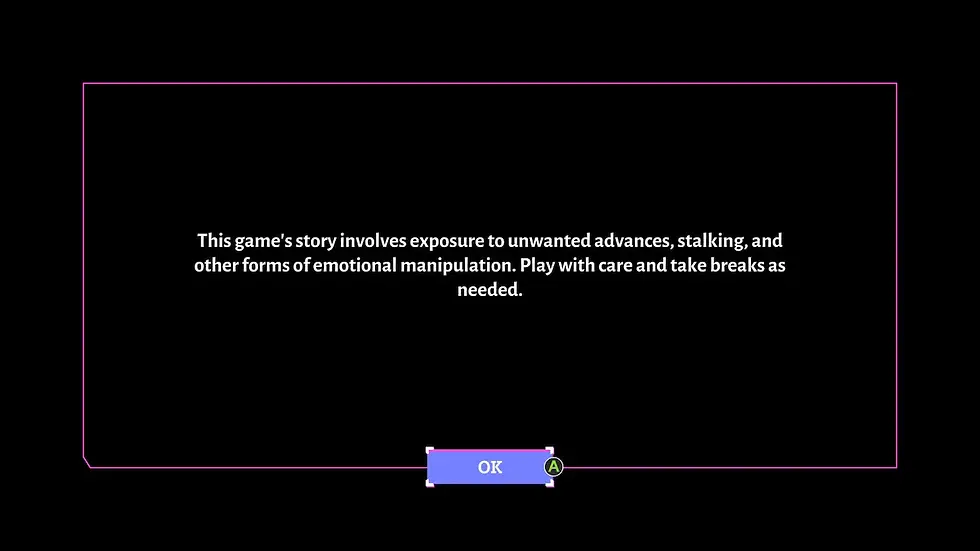 This game's story involves exposure to unwanted advances, stalking, and other forms of emotional manipulation. Play with care and take breaks as needed.

OK A